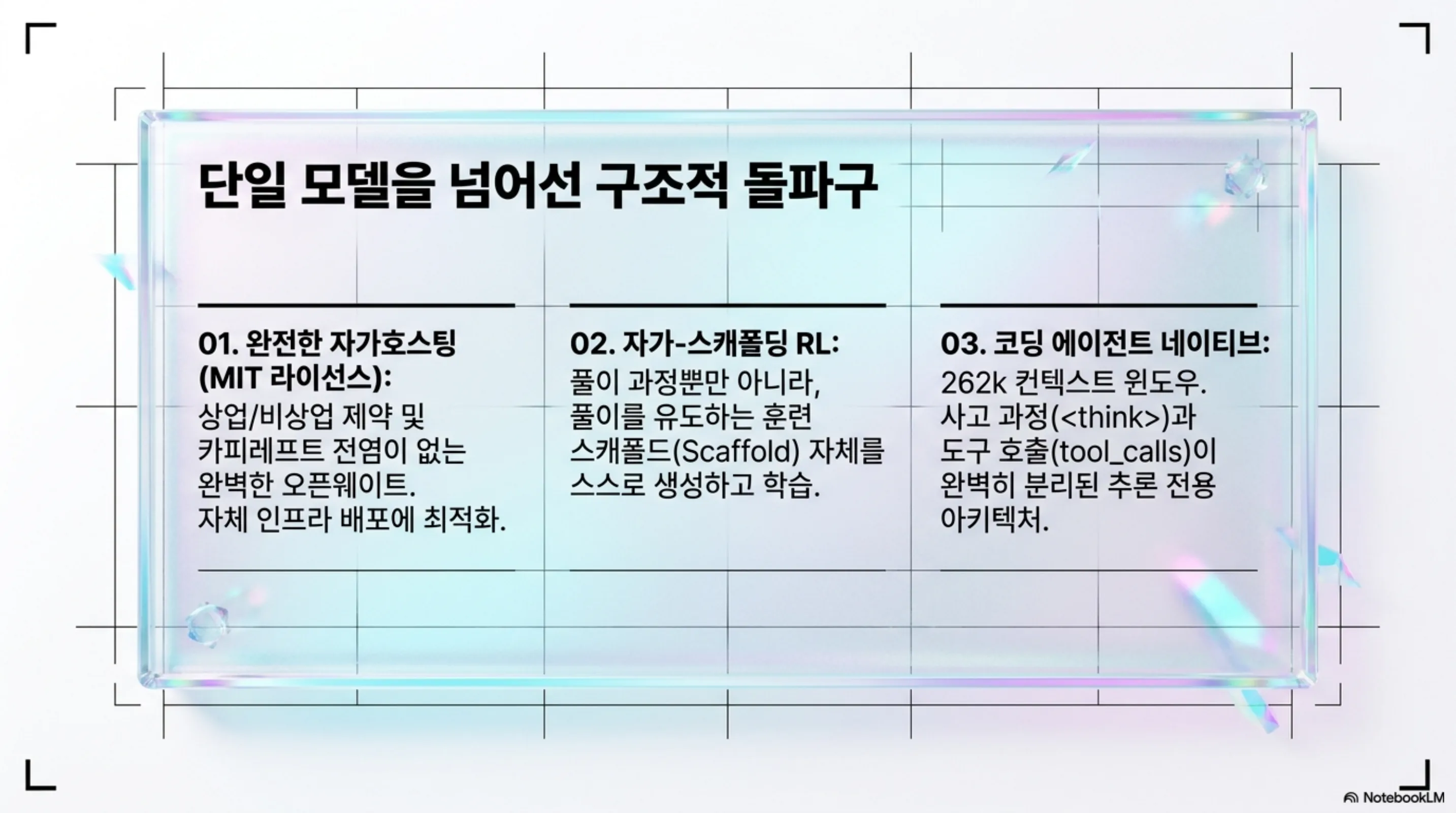 단일 모델을 넘어선 구조적 돌파구

01. 완전한 자가호스팅 (MIT 라이선스):
상업/비상업 제약 및 카피레프트 전염이 없는 완벽한 오픈웨이트. 자체 인프라 배포에 최적화.

02. 자가-스캐폴딩 RL:
풀이 과정뿐만 아니라, 풀이를 유도하는 훈련 스캐폴드(Scaffold) 자체를 스스로 생성하고 학습.

03. 코딩 에이전트 네이티브:
262k 컨텍스트 윈도우. 사고 과정(<think>)과 도구 호출(tool_calls)이 완벽히 분리된 추론 전용 아키텍처.

NotebookLM